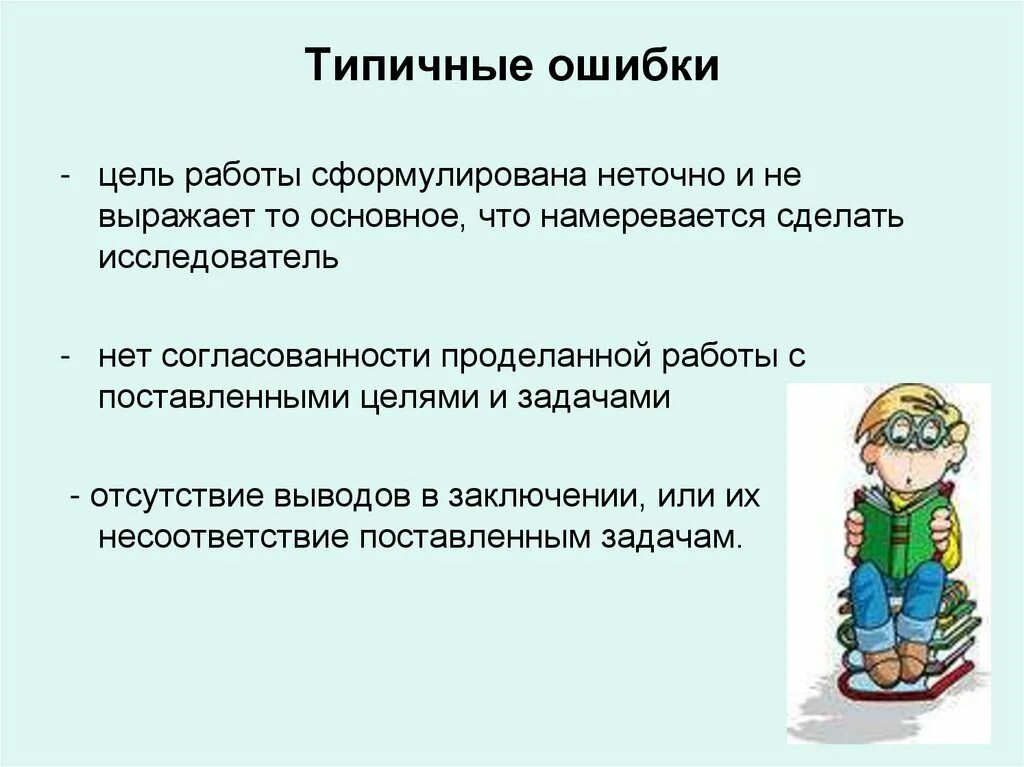 Типичные ошибки

- цель работы сформулирована неточно и не выражает то основное, что намеревается сделать исследователь

- нет согласованности проделанной работы с поставленными целями и задачами

- отсутствие выводов в заключении, или их несоответствие поставленным задачам.